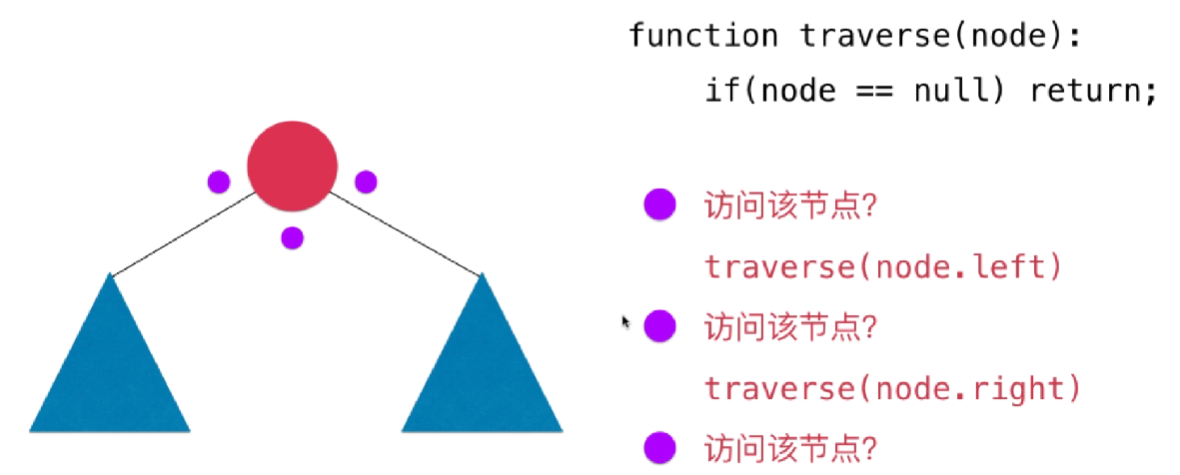 function traverse(node):
    if(node == null) return;

访问该节点?
traverse(node.left)
访问该节点?
traverse(node.right)
访问该节点?